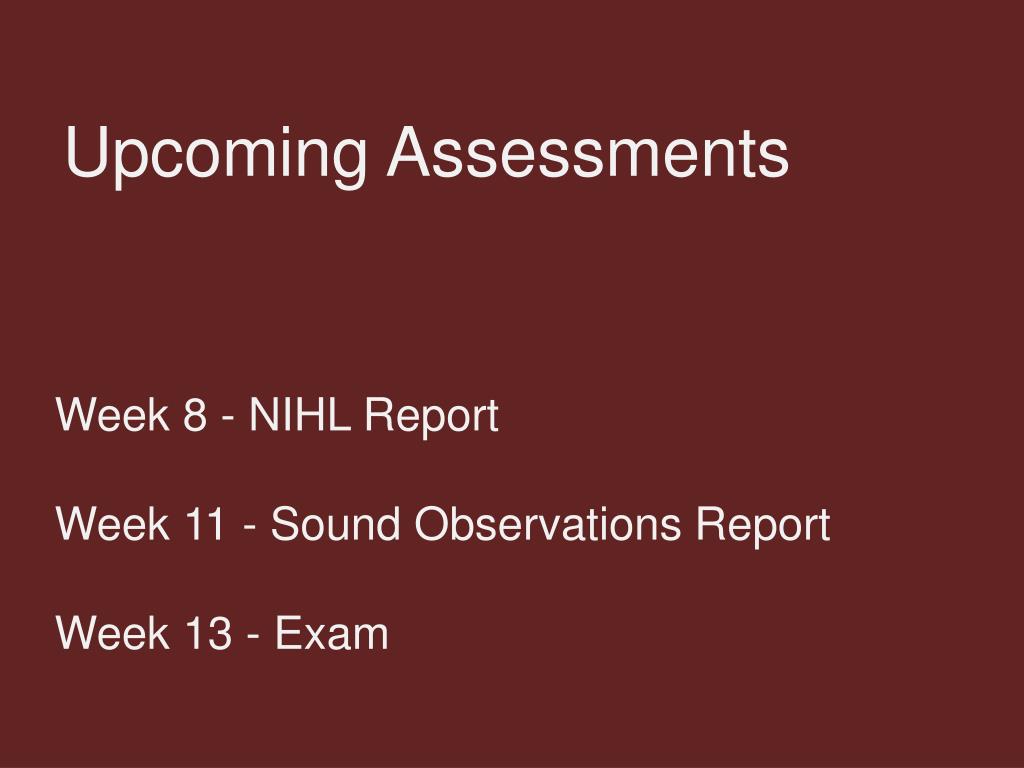 Upcoming Assessments

Week 8 - NIHL Report

Week 11 - Sound Observations Report

Week 13 - Exam